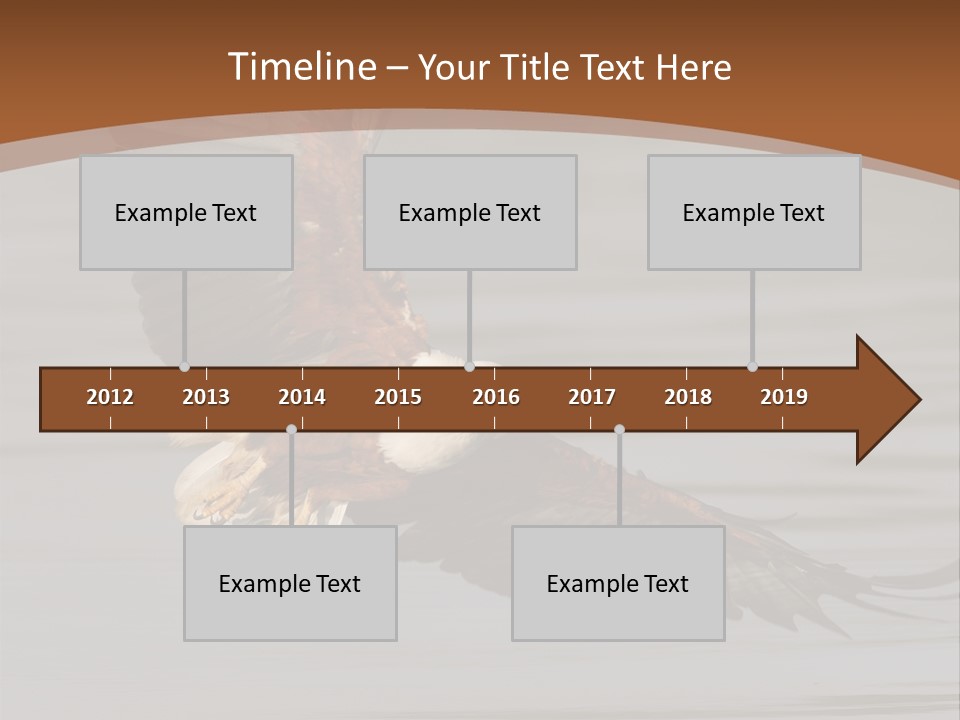 Timeline – Your Title Text Here

Example Text

Example Text

Example Text

2012 2013 2014 2015 2016 2017 2018 2019

Example Text

Example Text